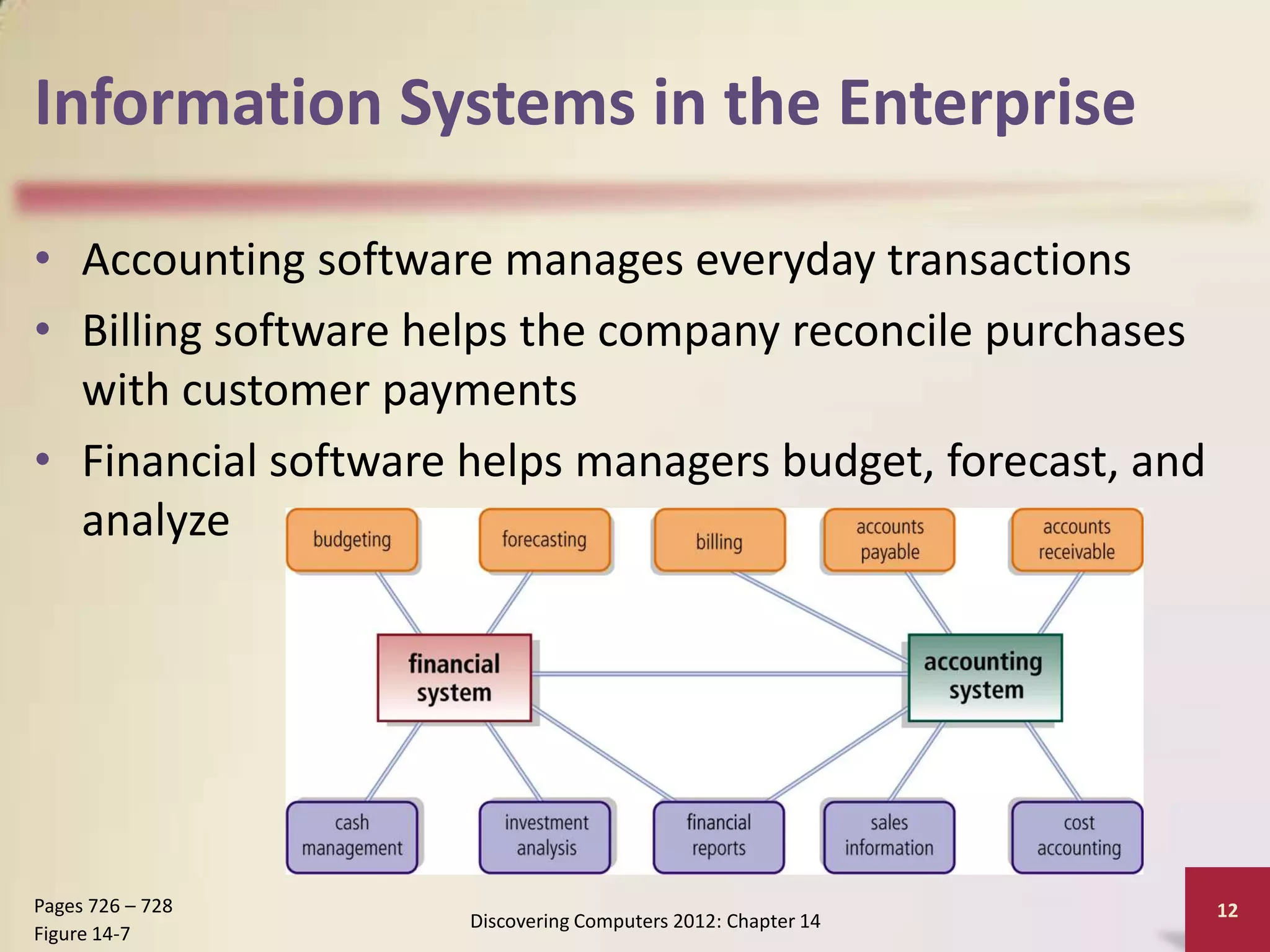 Information Systems in the Enterprise

• Accounting software manages everyday transactions
• Billing software helps the company reconcile purchases with customer payments
• Financial software helps managers budget, forecast, and analyze

budgeting
forecasting
billing
accounts payable
accounts receivable
financial system
accounting system
cash management
investment analysis
financial reports
sales information
cost accounting

Pages 726 – 728
Figure 14-7

Discovering Computers 2012: Chapter 14

12